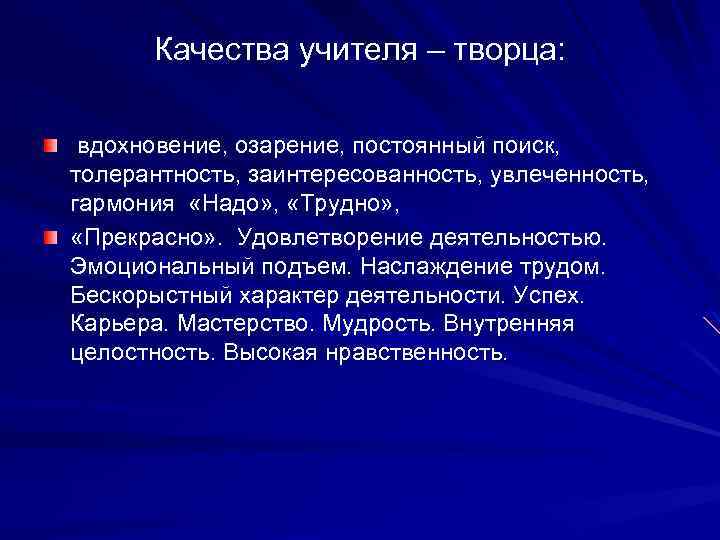 Качества учителя – творца:

вдохновение, озарение, постоянный поиск, толерантность, заинтересованность, увлеченность, гармония «Надо», «Трудно»,

«Прекрасно». Удовлетворение деятельностью. Эмоциональный подъем. Наслаждение трудом. Бескорыстный характер деятельности. Успех. Карьера. Мастерство. Мудрость. Внутренняя целостность. Высокая нравственность.